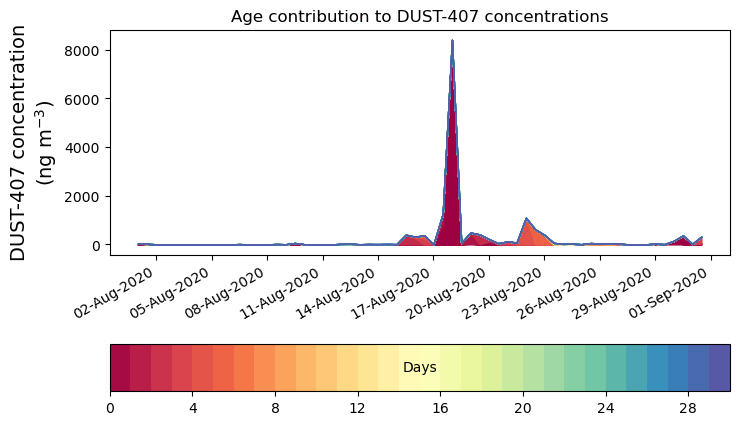 Age contribution to DUST-407 concentrations

DUST-407 concentration (ng m$^{-3}$)

8000
6000
4000
2000
0

02-Aug-2020
05-Aug-2020
08-Aug-2020
11-Aug-2020
14-Aug-2020
17-Aug-2020
20-Aug-2020
23-Aug-2020
26-Aug-2020
29-Aug-2020
01-Sep-2020

Days

0
4
8
12
16
20
24
28